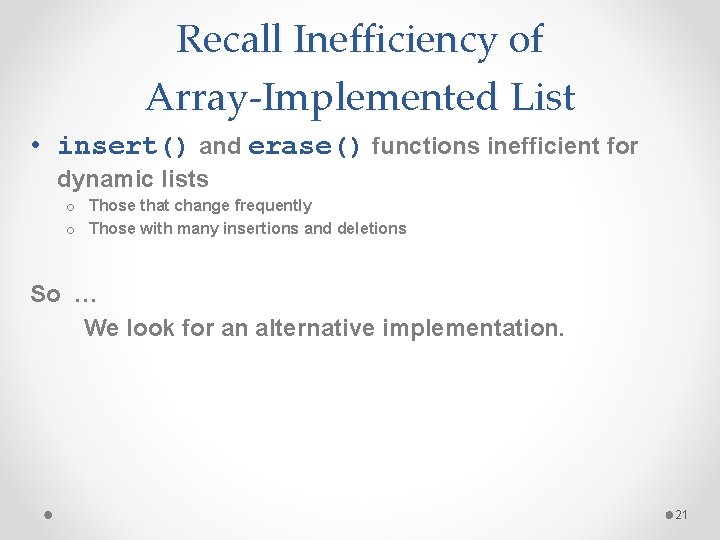 Recall Inefficiency of Array-Implemented List

• insert() and erase() functions inefficient for dynamic lists
 o Those that change frequently
 o Those with many insertions and deletions

So …
We look for an alternative implementation.

21